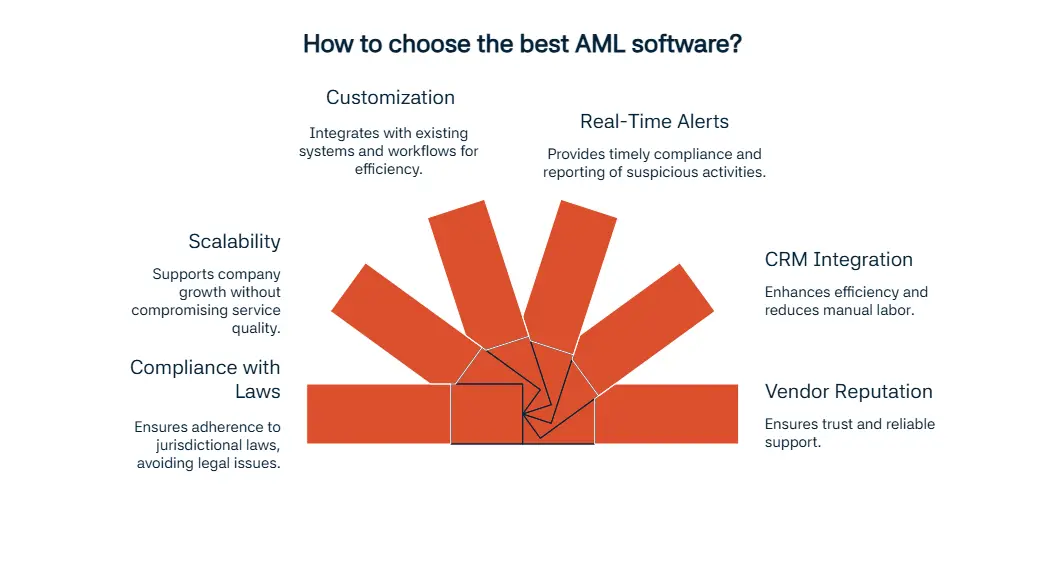 How to choose the best AML software?

Customization

Integrates with existing systems and workflows for efficiency.

Real-Time Alerts

Provides timely compliance and reporting of suspicious activities.

Scalability

Supports company growth without compromising service quality.

CRM Integration

Enhances efficiency and reduces manual labor.

Compliance with Laws

Ensures adherence to jurisdictional laws, avoiding legal issues.

Vendor Reputation

Ensures trust and reliable support.